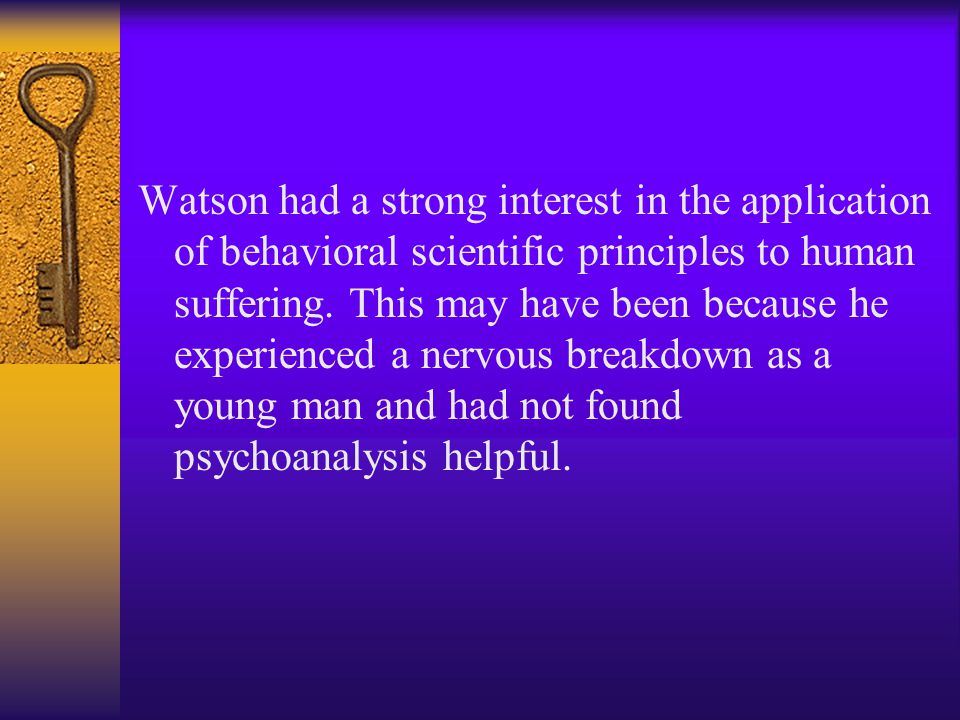 Watson had a strong interest in the application of behavioral scientific principles to human suffering. This may have been because he experienced a nervous breakdown as a young man and had not found psychoanalysis helpful.